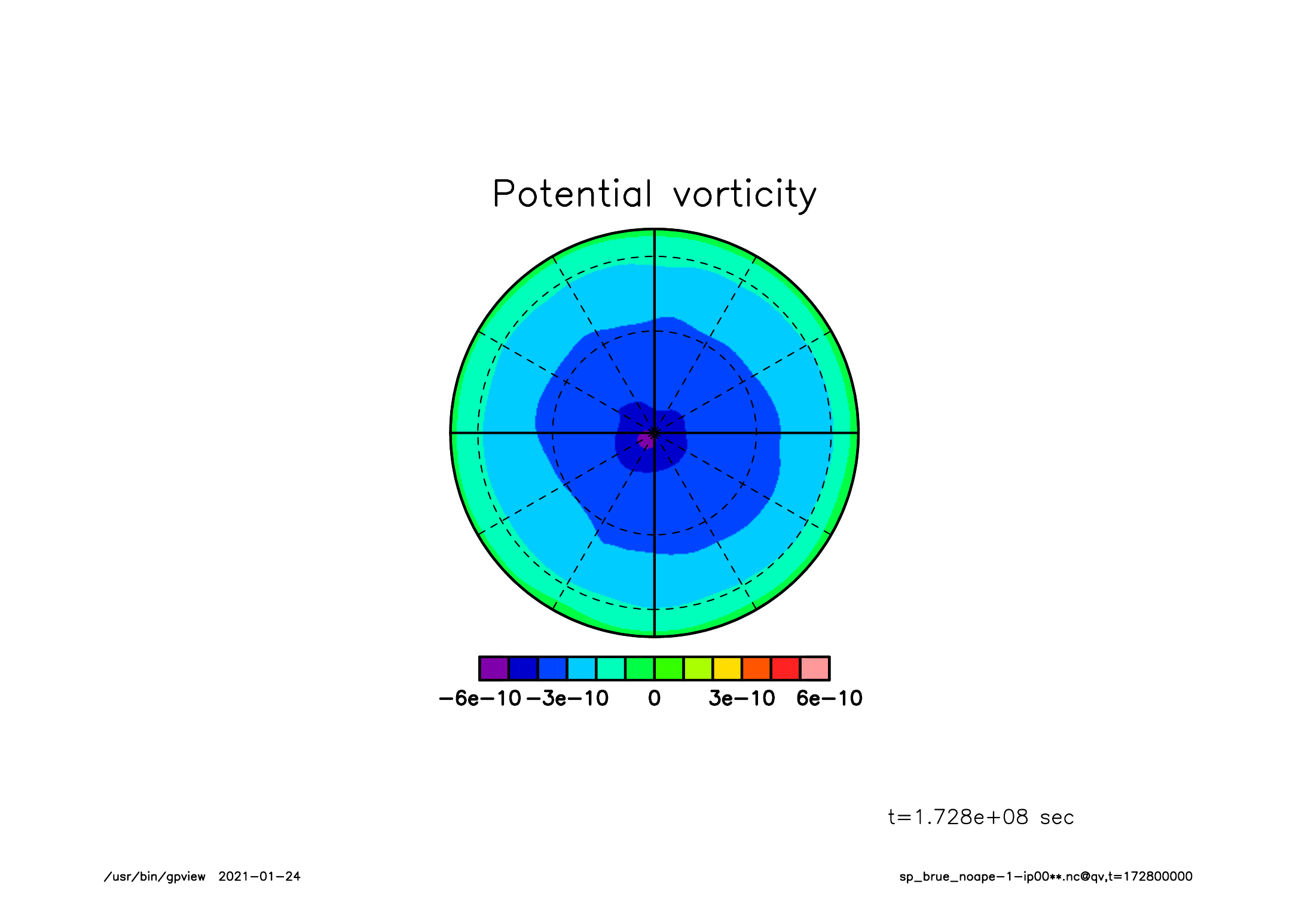 Potential vorticity

−6e−10 −3e−10 0 3e−10 6e−10

t=1.728e+08 sec

/usr/bin/gpview 2021−01−24

sp_brue_noape−1−ip00**.nc@qv,t=172800000